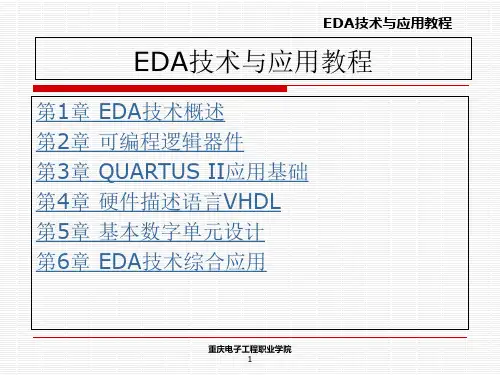 EDA技术与应用教程

EDA技术与应用教程

第1章 EDA技术概述
第2章 可编程逻辑器件
第3章 QUARTUS II应用基础
第4章 硬件描述语言VHDL
第5章 基本数字单元设计
第6章 EDA技术综合应用

重庆电子工程职业学院
1